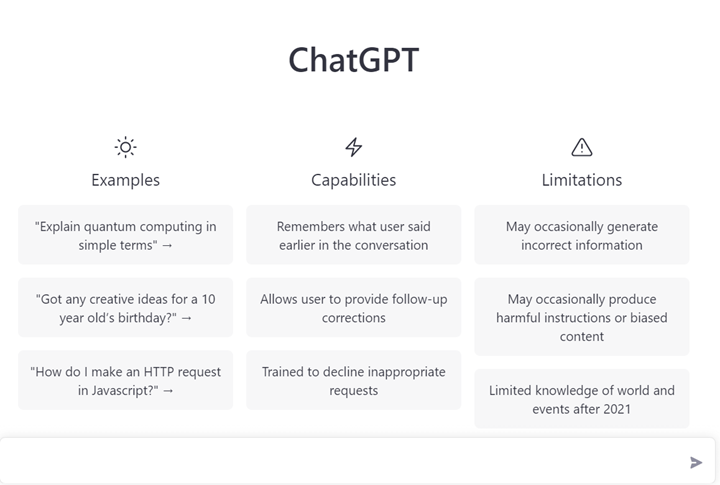 ChatGPT

Examples

"Explain quantum computing in simple terms" →

"Got any creative ideas for a 10 year old's birthday?" →

"How do I make an HTTP request in Javascript?" →

Capabilities

Remembers what user said earlier in the conversation

Allows user to provide follow-up corrections

Trained to decline inappropriate requests

Limitations

May occasionally generate incorrect information

May occasionally produce harmful instructions or biased content

Limited knowledge of world and events after 2021